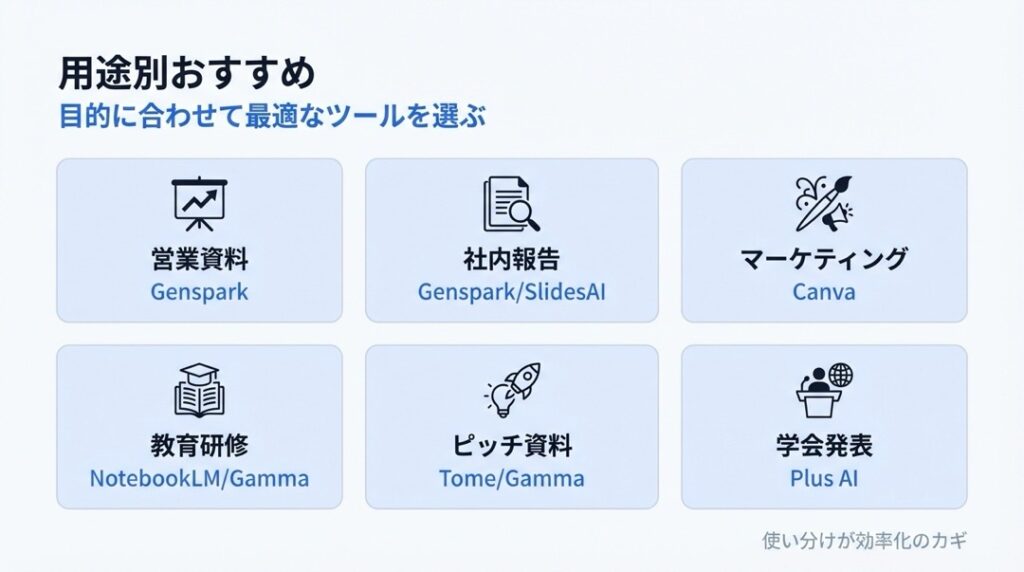 用途別おすすめ
目的に合わせて最適なツールを選ぶ

営業資料
Genspark

社内報告
Genspark/SlidesAI

マーケティング
Canva

教育研修
NotebookLM/Gamma

ピッチ資料
Tome/Gamma

学会発表
Plus AI

使い分けが効率化のカギ